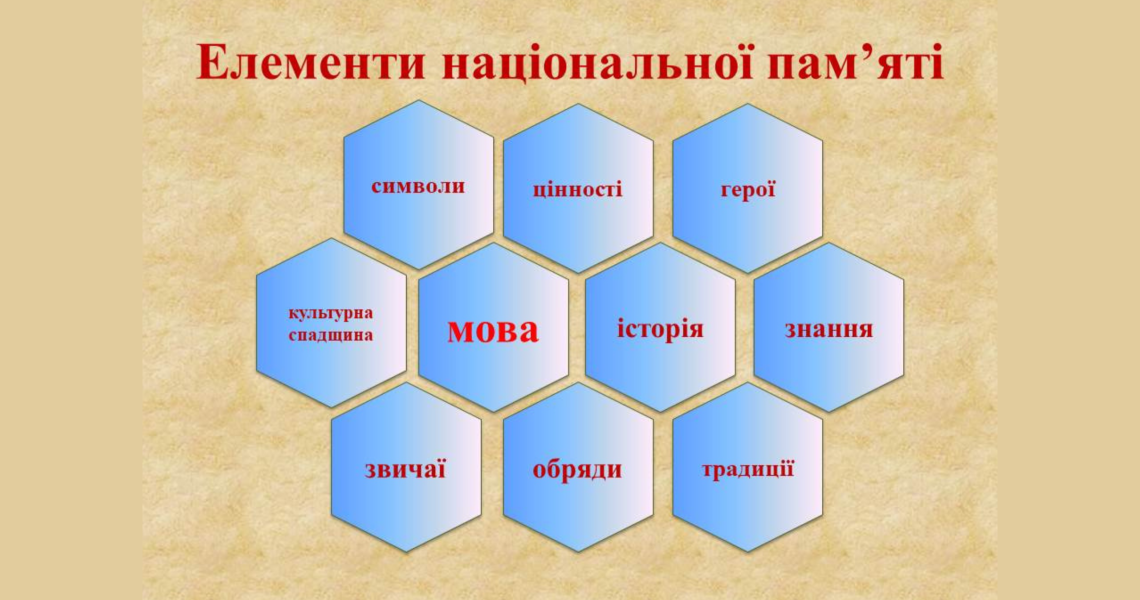 Елементи національної пам’яті

символи

цінності

герої

культурна спадщина

мова

історія

знання

звичаї

обряди

традиції